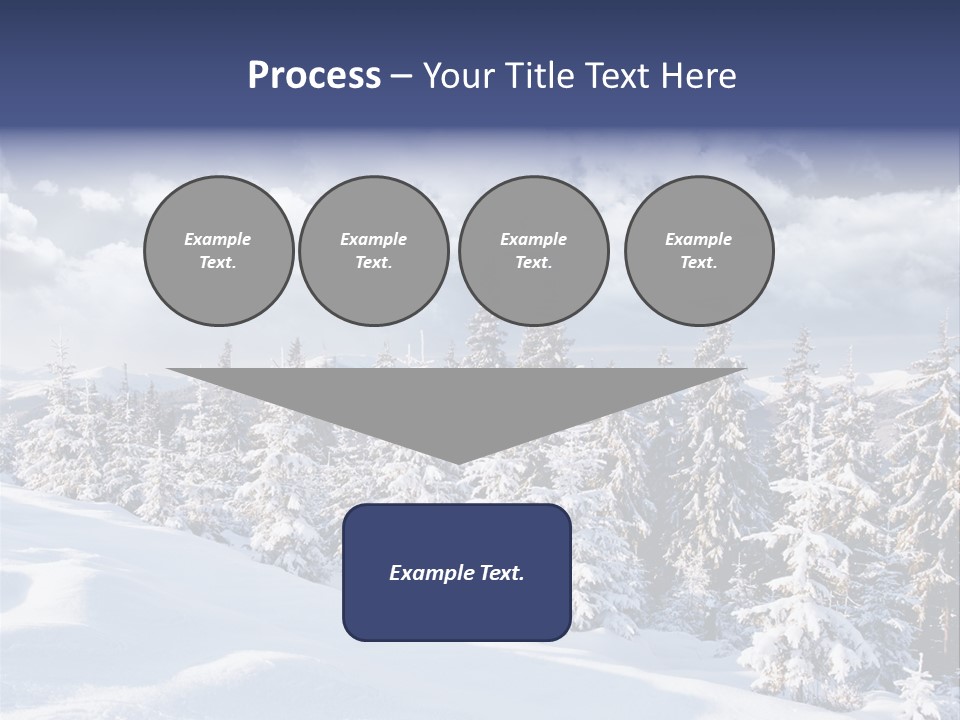 Process – Your Title Text Here

Example Text.

Example Text.

Example Text.

Example Text.

Example Text.